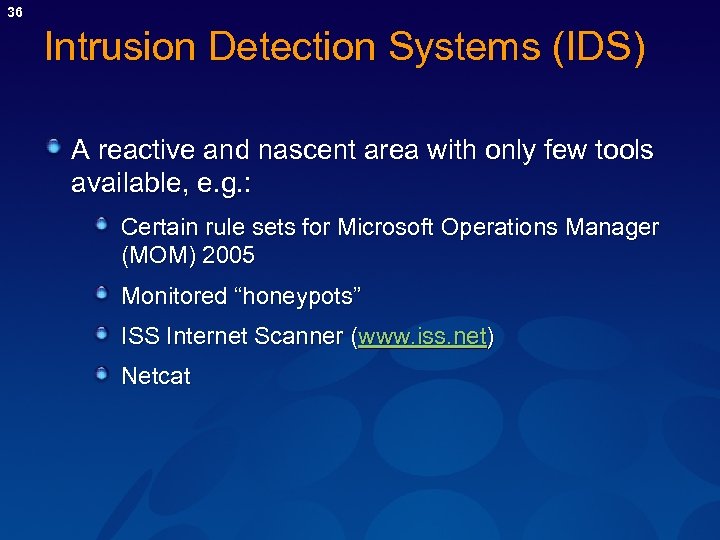 36

Intrusion Detection Systems (IDS)

A reactive and nascent area with only few tools available, e.g.:

Certain rule sets for Microsoft Operations Manager (MOM) 2005

Monitored “honeypots”

ISS Internet Scanner (www.iss.net)

Netcat